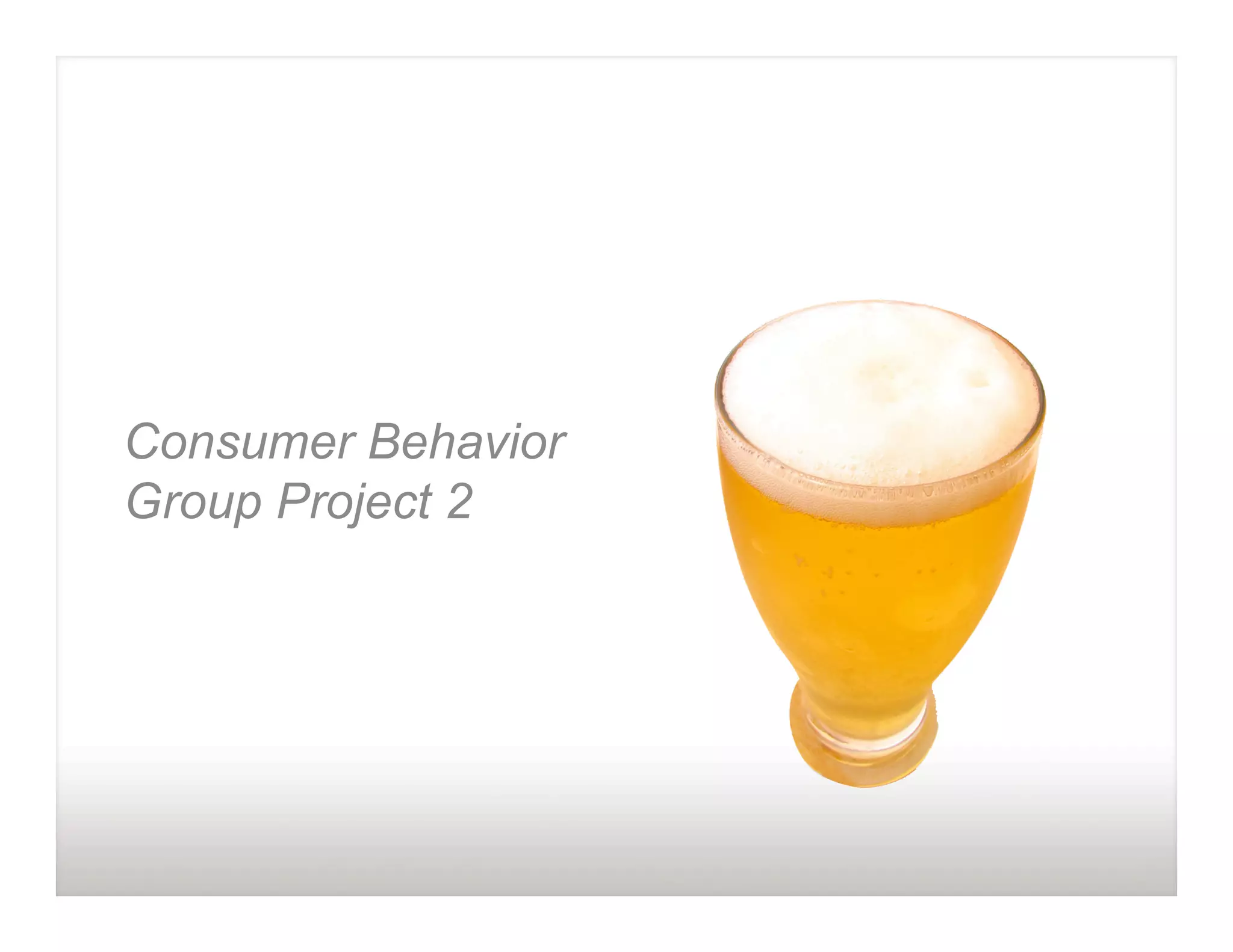 Consumer Behavior
Group Project 2